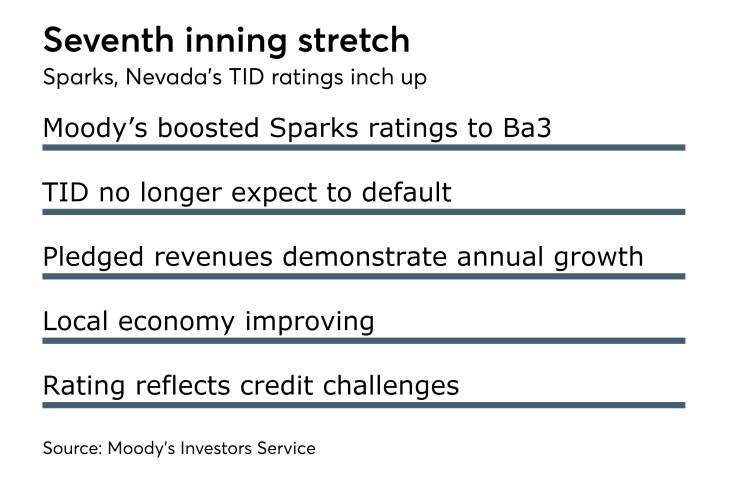 Seventh inning stretch
Sparks, Nevada's TID ratings inch up

Moody's boosted Sparks ratings to Ba3

TID no longer expect to default

Pledged revenues demonstrate annual growth

Local economy improving

Rating reflects credit challenges

Source: Moody's Investors Service